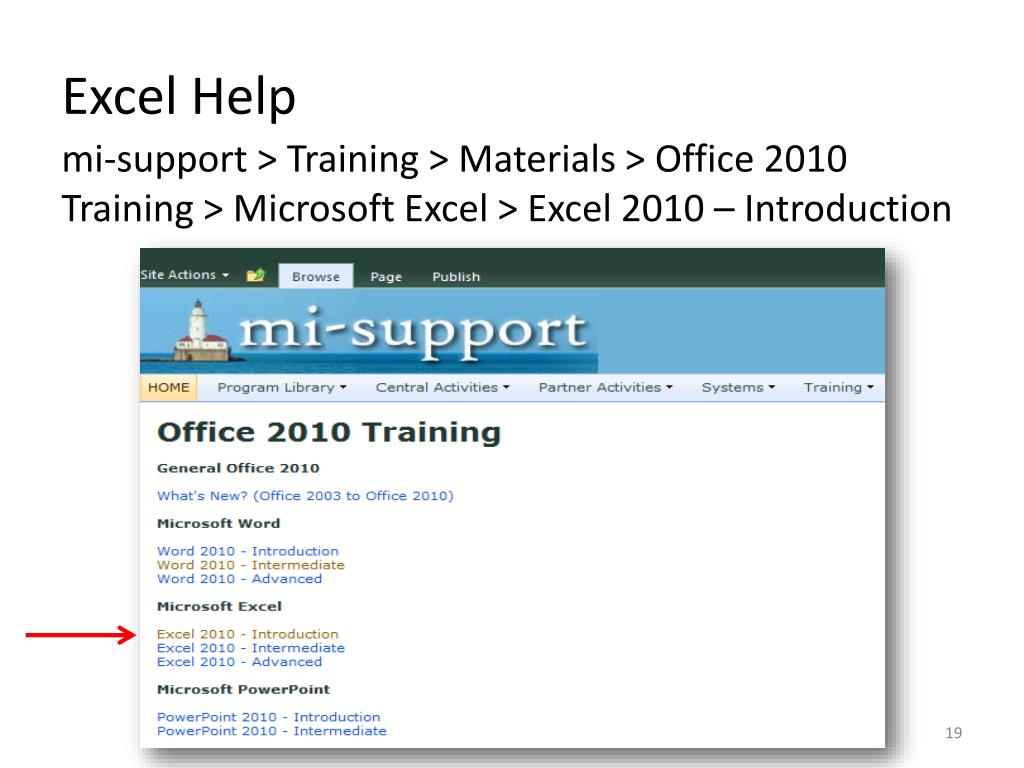 Excel Help
mi-support > Training > Materials > Office 2010 Training > Microsoft Excel > Excel 2010 – Introduction

Site Actions Browse Page Publish

mi-support

HOME Program Library Central Activities Partner Activities Systems Training

Office 2010 Training

General Office 2010

What's New? (Office 2003 to Office 2010)

Microsoft Word

Word 2010 - Introduction
Word 2010 - Intermediate
Word 2010 - Advanced

Microsoft Excel

Excel 2010 - Introduction
Excel 2010 - Intermediate
Excel 2010 - Advanced

Microsoft PowerPoint

PowerPoint 2010 - Introduction
PowerPoint 2010 - Intermediate

19